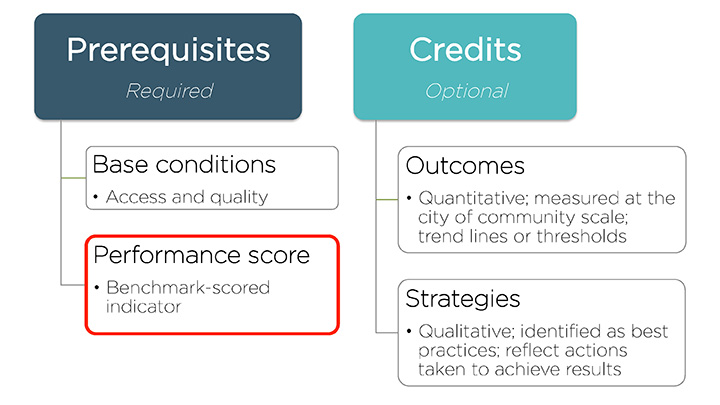 Prerequisites
Required

Base conditions
• Access and quality

Performance score
• Benchmark-scored indicator

Credits
Optional

Outcomes
• Quantitative; measured at the city of community scale; trend lines or thresholds

Strategies
• Qualitative; identified as best practices; reflect actions taken to achieve results